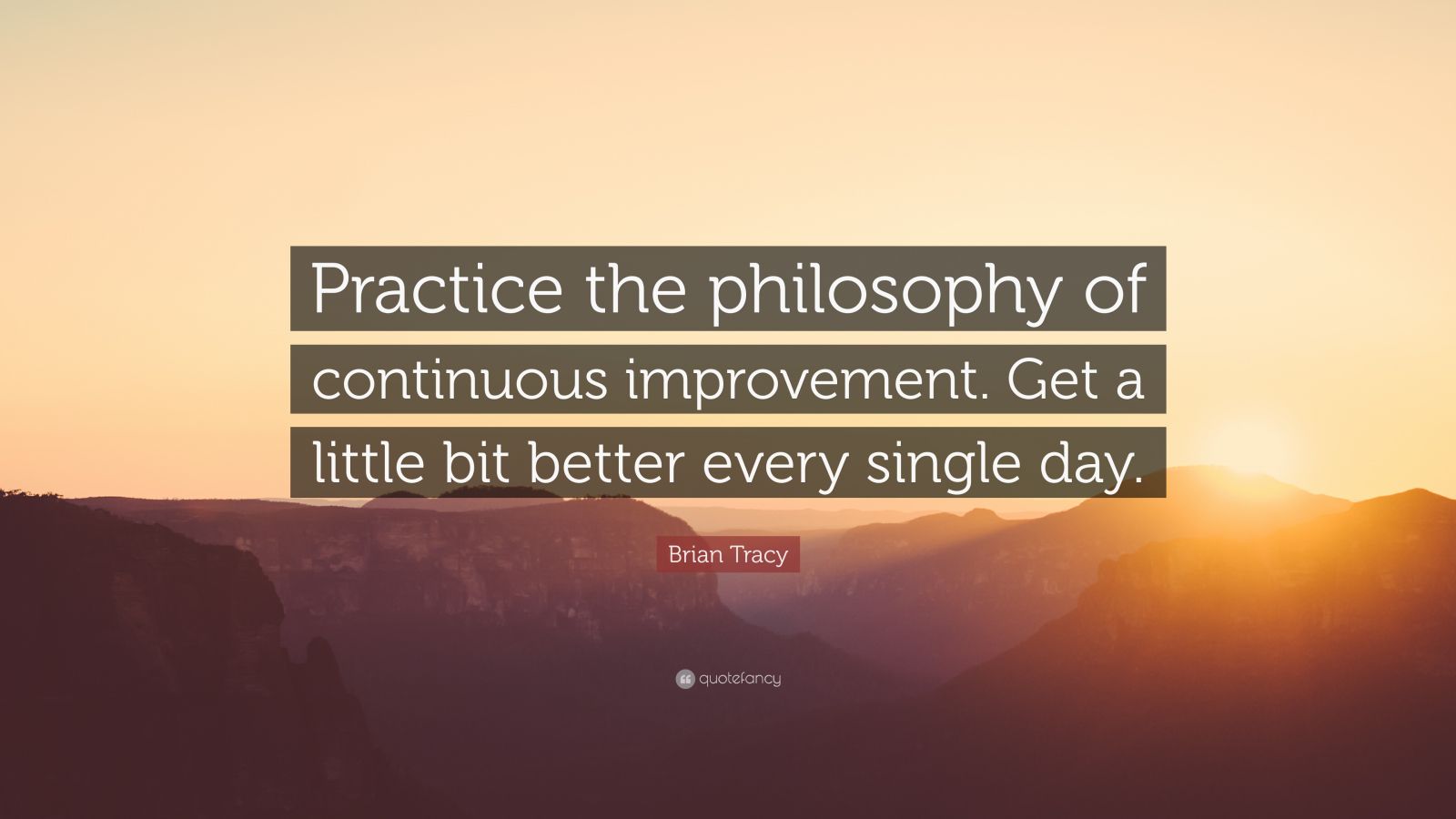 Practice the philosophy of continuous improvement. Get a little bit better every single day.

Brian Tracy

quotefancy